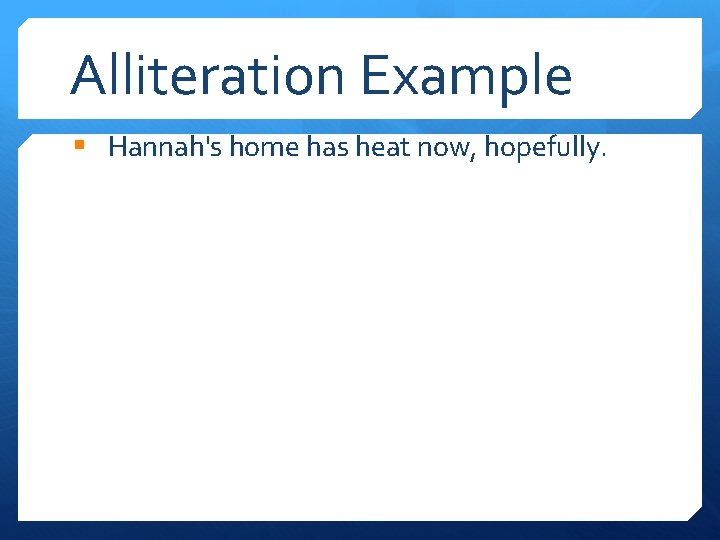 Alliteration Example

Hannah's home has heat now, hopefully.